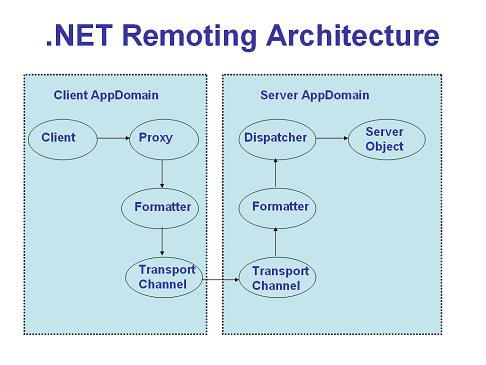 .NET Remoting Architecture

Client AppDomain

Client

Proxy

Formatter

Transport Channel

Server AppDomain

Dispatcher

Server Object

Formatter

Transport Channel